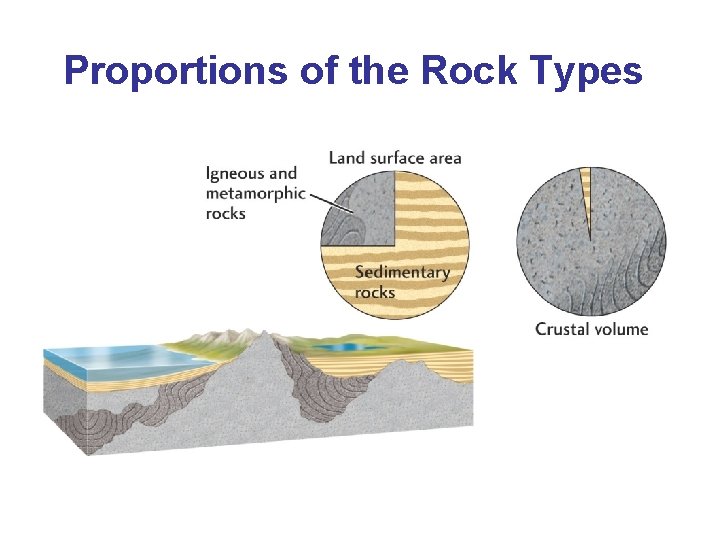 Proportions of the Rock Types

Land surface area

Igneous and metamorphic rocks

Sedimentary rocks

Crustal volume